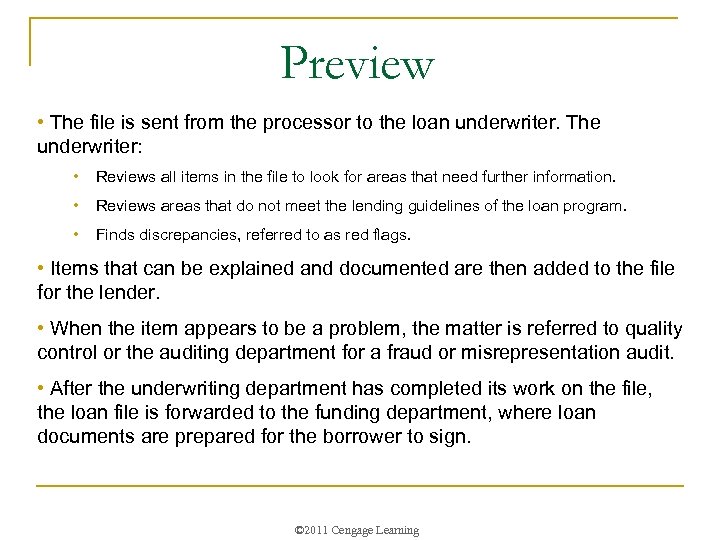 Preview

• The file is sent from the processor to the loan underwriter. The underwriter:

• Reviews all items in the file to look for areas that need further information.

• Reviews areas that do not meet the lending guidelines of the loan program.

• Finds discrepancies, referred to as red flags.

• Items that can be explained and documented are then added to the file for the lender.

• When the item appears to be a problem, the matter is referred to quality control or the auditing department for a fraud or misrepresentation audit.

• After the underwriting department has completed its work on the file, the loan file is forwarded to the funding department, where loan documents are prepared for the borrower to sign.

©2011 Cengage Learning